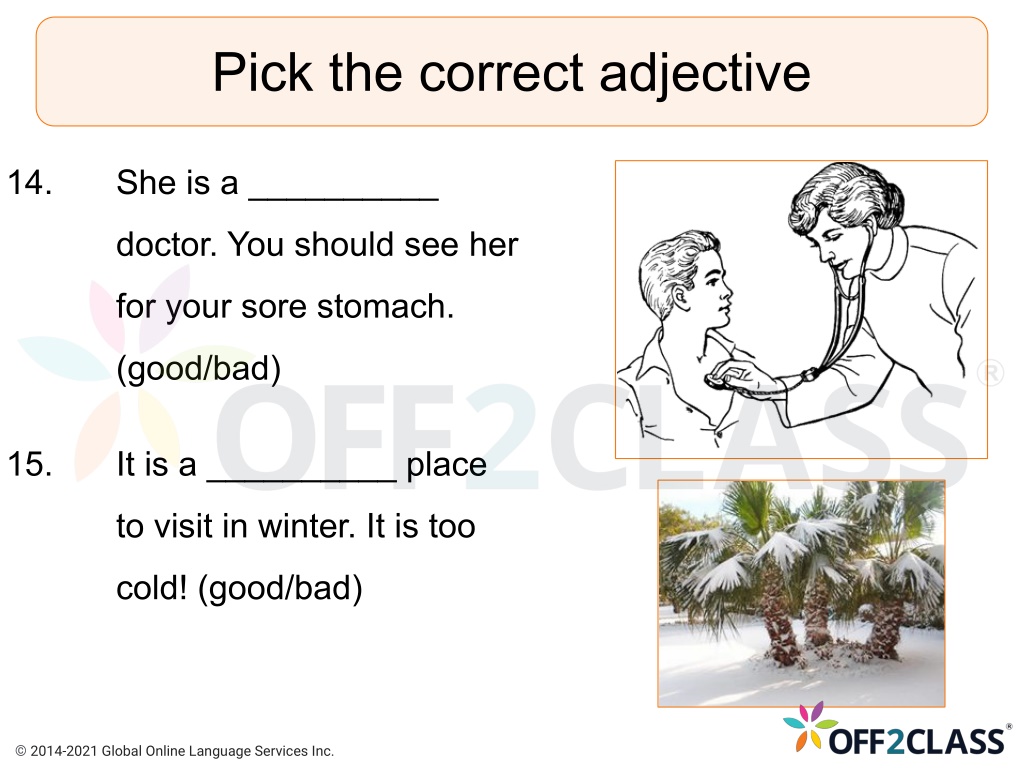 Pick the correct adjective

14. She is a __________ doctor. You should see her for your sore stomach. (good/bad)

15. It is a __________ place to visit in winter. It is too cold! (good/bad)

OFF2CLASS®

© 2014-2021 Global Online Language Services Inc.

OFF2CLASS®